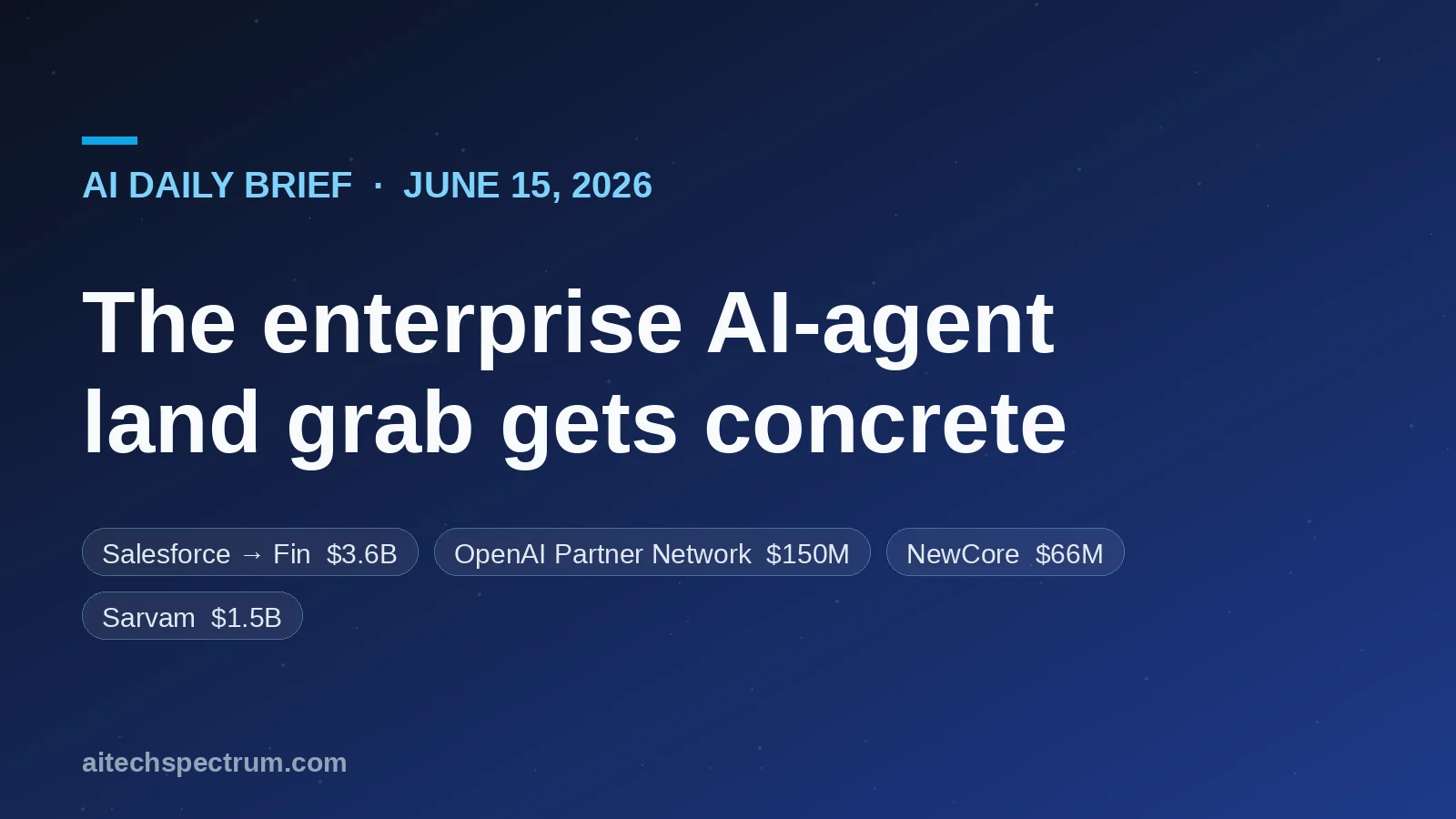 AI DAILY BRIEF · JUNE 15, 2026

The enterprise AI-agent land grab gets concrete

Salesforce → Fin $3.6B
OpenAI Partner Network $150M
NewCore $66M
Sarvam $1.5B

aitechspectrum.com